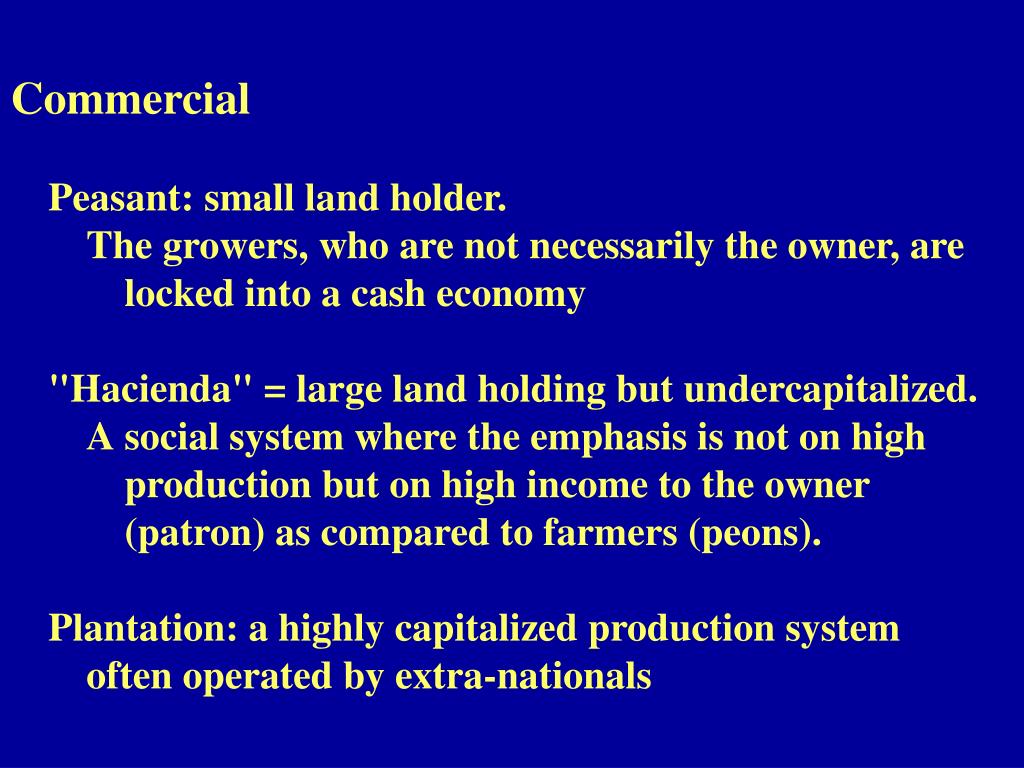 Commercial

Peasant: small land holder.
The growers, who are not necessarily the owner, are locked into a cash economy

"Hacienda" = large land holding but undercapitalized.
A social system where the emphasis is not on high production but on high income to the owner (patron) as compared to farmers (peons).

Plantation: a highly capitalized production system often operated by extra-nationals